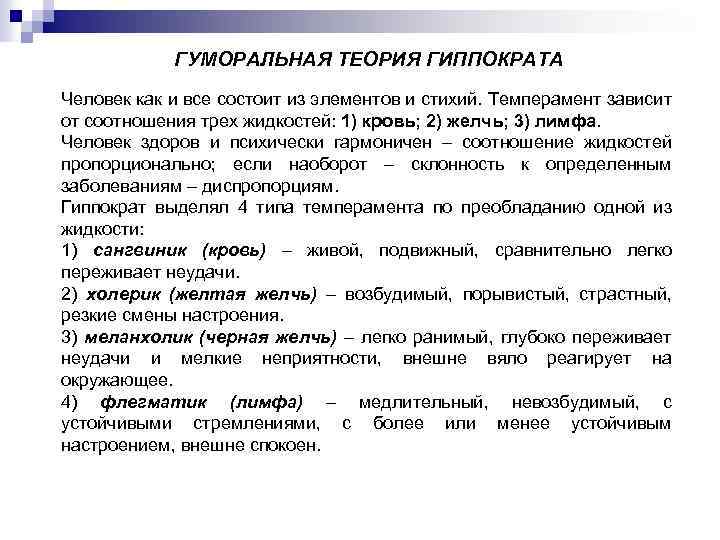 ГУМОРАЛЬНАЯ ТЕОРИЯ ГИППОКРАТА

Человек как и все состоит из элементов и стихий. Темперамент зависит от соотношения трех жидкостей: 1) кровь; 2) желчь; 3) лимфа.
Человек здоров и психически гармоничен – соотношение жидкостей пропорционально; если наоборот – склонность к определенным заболеваниям – диспропорциям.
Гиппократ выделял 4 типа темперамента по преобладанию одной из жидкости:
1) сангвиник (кровь) – живой, подвижный, сравнительно легко переживает неудачи.
2) холерик (желтая желчь) – возбудимый, порывистый, страстный, резкие смены настроения.
3) меланхолик (черная желчь) – легко ранимый, глубоко переживает неудачи и мелкие неприятности, внешне вяло реагирует на окружающее.
4) флегматик (лимфа) – медлительный, невозбудимый, с устойчивыми стремлениями, с более или менее устойчивым настроением, внешне спокоен.